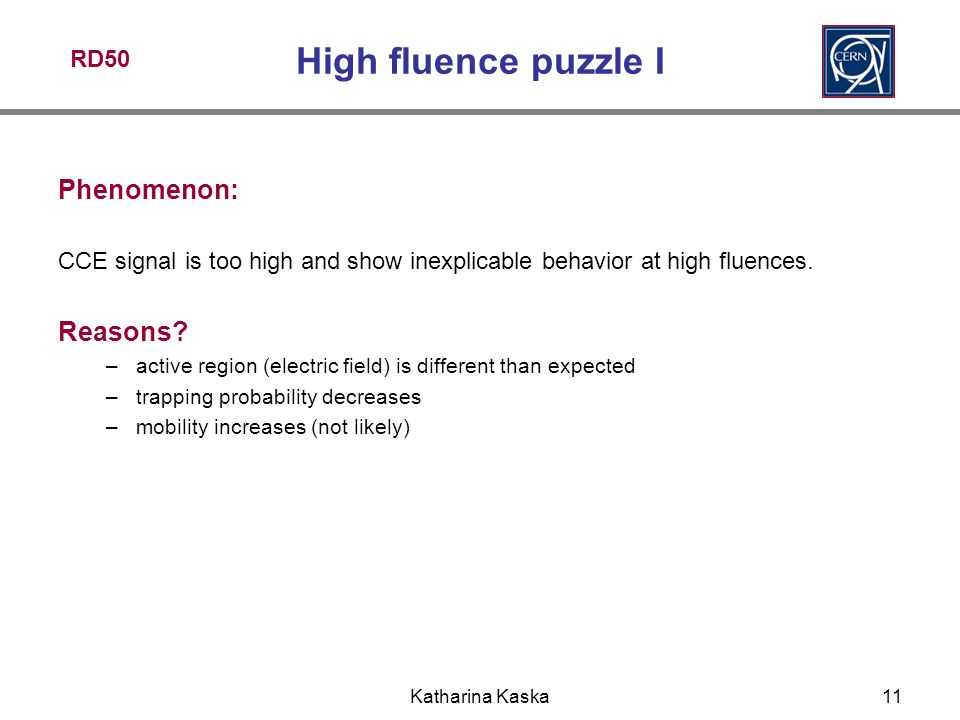 RD50

High fluence puzzle I

CERN

Phenomenon:

CCE signal is too high and show inexplicable behavior at high fluences.

Reasons?

– active region (electric field) is different than expected
– trapping probability decreases
– mobility increases (not likely)

Katharina Kaska

11